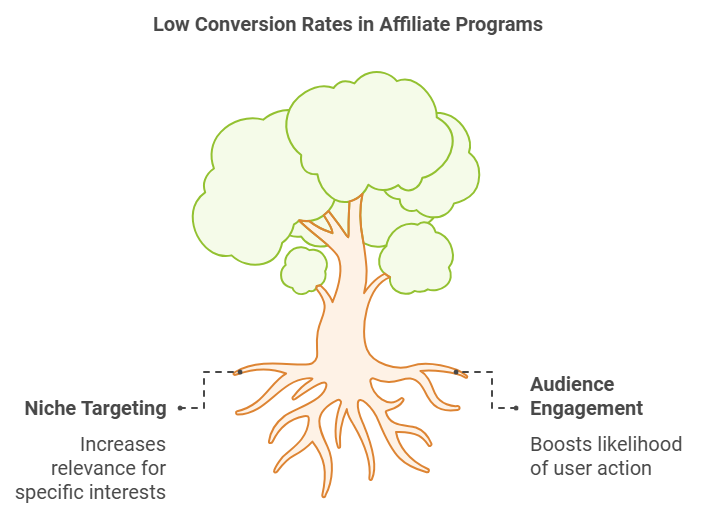 Low Conversion Rates in Affiliate Programs

Niche Targeting

Increases relevance for specific interests

Audience Engagement

Boosts likelihood of user action